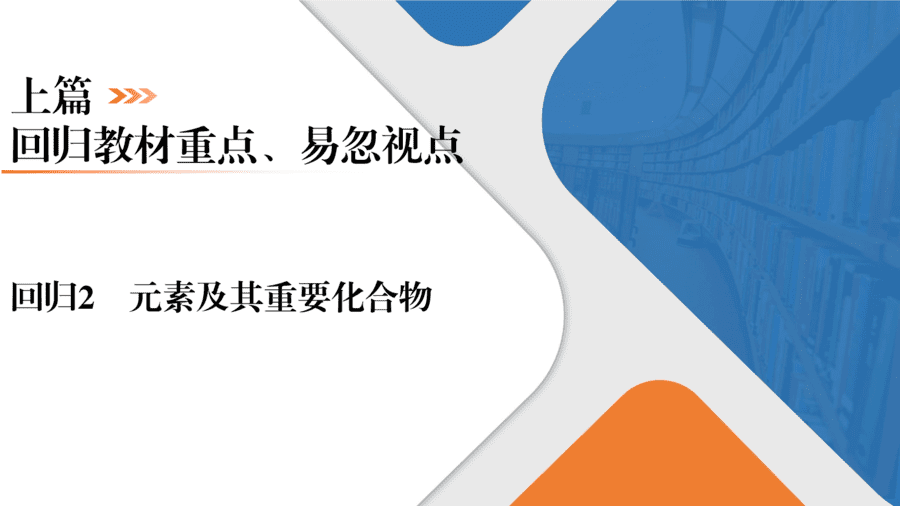 上篇
回归教材重点、易忽视点

回归2 元素及其重要化合物